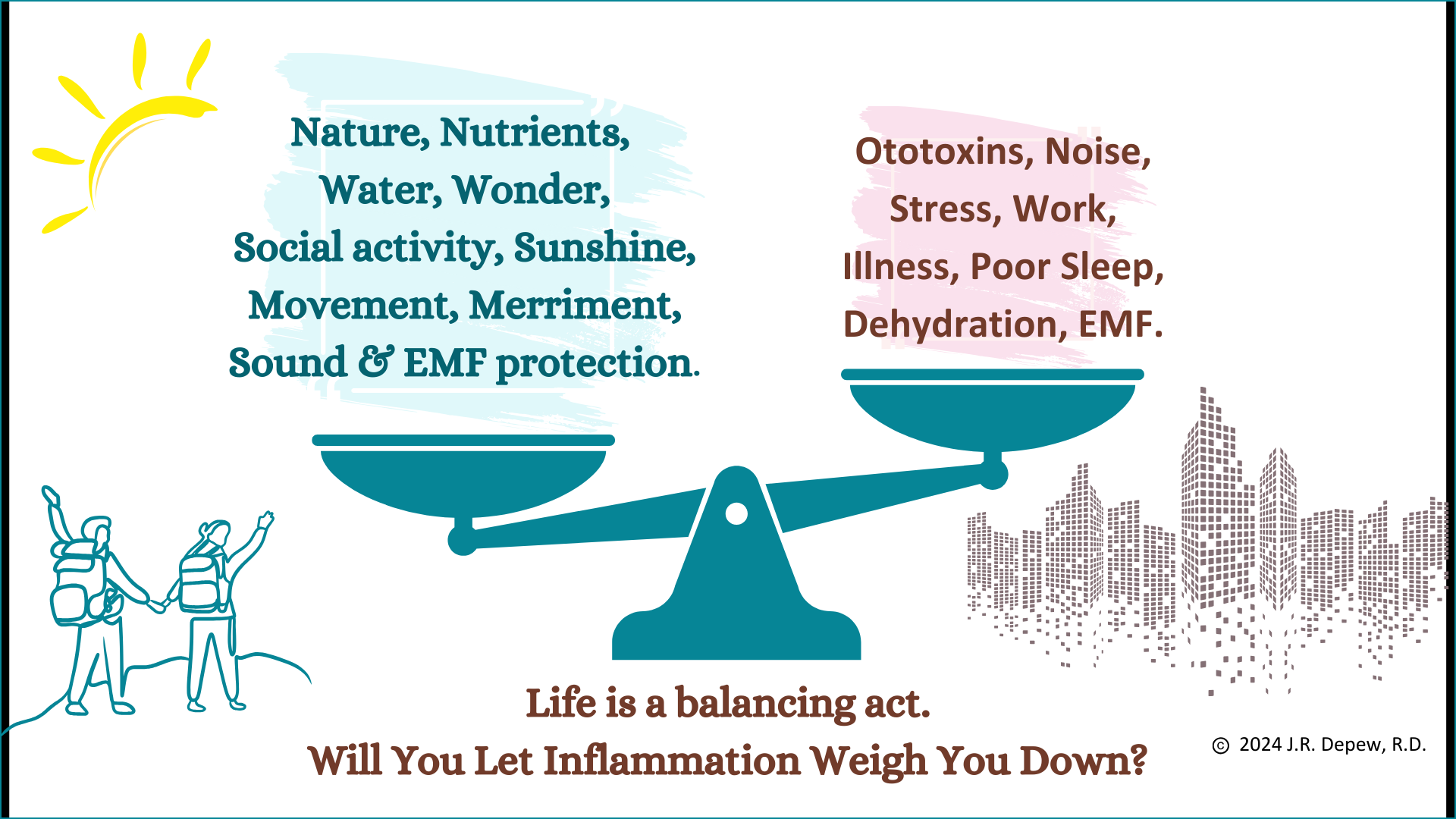 Nature, Nutrients, Water, Wonder, Social activity, Sunshine, Movement, Merriment, Sound & EMF protection.

Ototoxins, Noise, Stress, Work, Illness, Poor Sleep, Dehydration, EMF.

Life is a balancing act.
Will You Let Inflammation Weigh You Down?

© 2024 J.R. Depew, R.D.